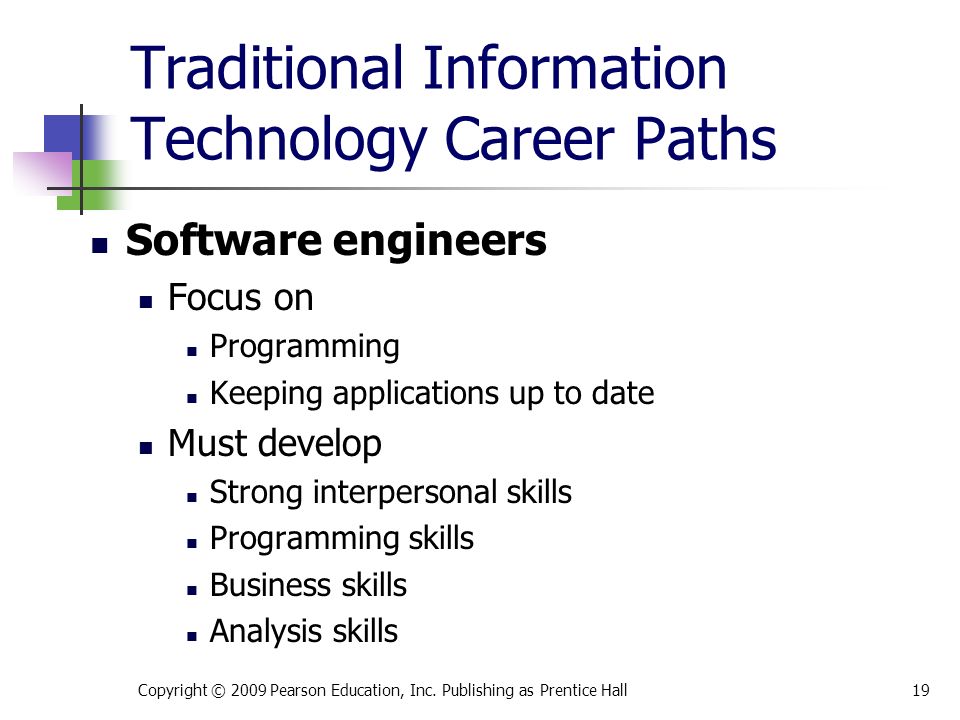 Traditional Information Technology Career Paths

- **Software engineers**
  - Focus on
    - Programming
    - Keeping applications up to date
  - Must develop
    - Strong interpersonal skills
    - Programming skills
    - Business skills
    - Analysis skills

Copyright © 2009 Pearson Education, Inc. Publishing as Prentice Hall

19